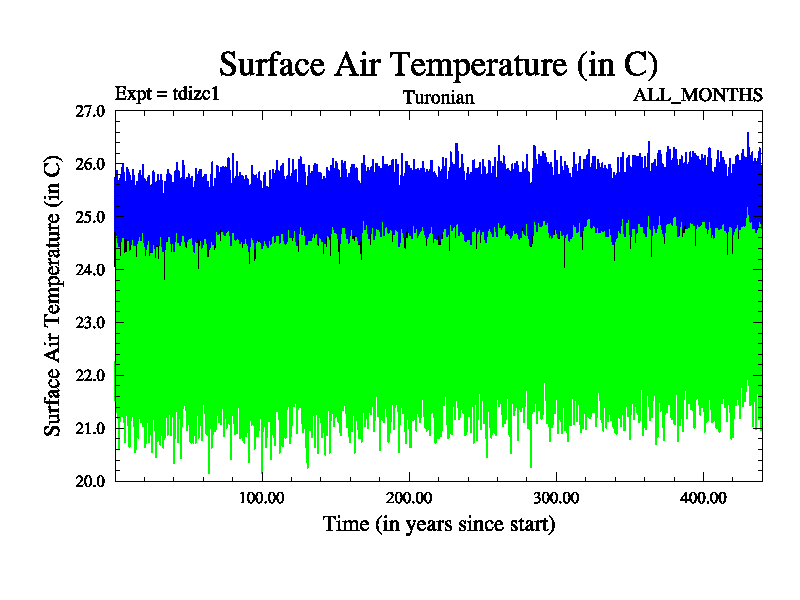 Surface Air Temperature (in C)

Expt = tdizc1

Turonian

ALL_MONTHS

Surface Air Temperature (in C)

27.0
26.0
25.0
24.0
23.0
22.0
21.0
20.0

100.00
200.00
300.00
400.00

Time (in years since start)